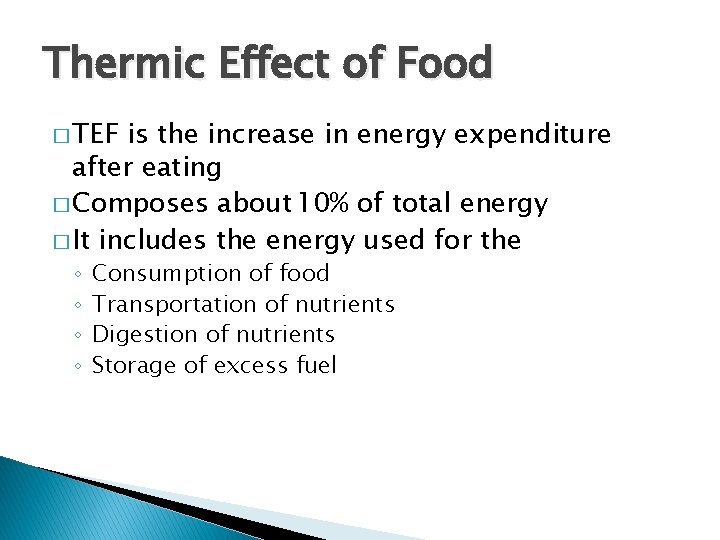 Thermic Effect of Food

□ TEF is the increase in energy expenditure after eating
□ Composes about 10% of total energy
□ It includes the energy used for the
◦ Consumption of food
◦ Transportation of nutrients
◦ Digestion of nutrients
◦ Storage of excess fuel